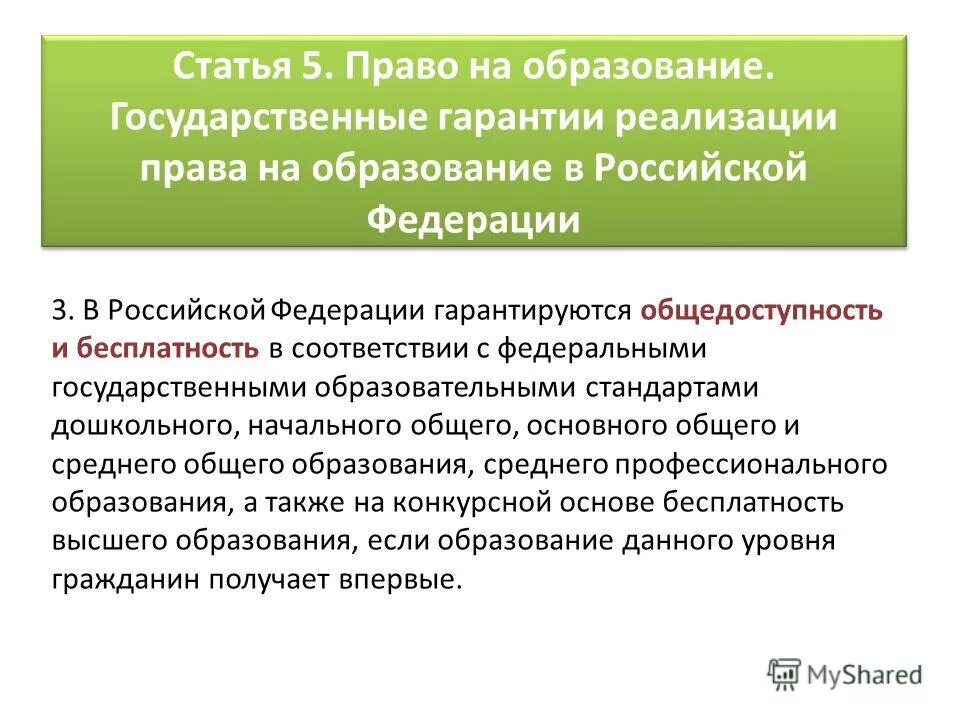 Статья 5. Право на образование. Государственные гарантии реализации права на образование в Российской Федерации

3. В Российской Федерации гарантируются общедоступность и бесплатность в соответствии с федеральными государственными образовательными стандартами дошкольного, начального общего, основного общего и среднего общего образования, среднего профессионального образования, а также на конкурсной основе бесплатность высшего образования, если образование данного уровня гражданин получает впервые.

MyShared